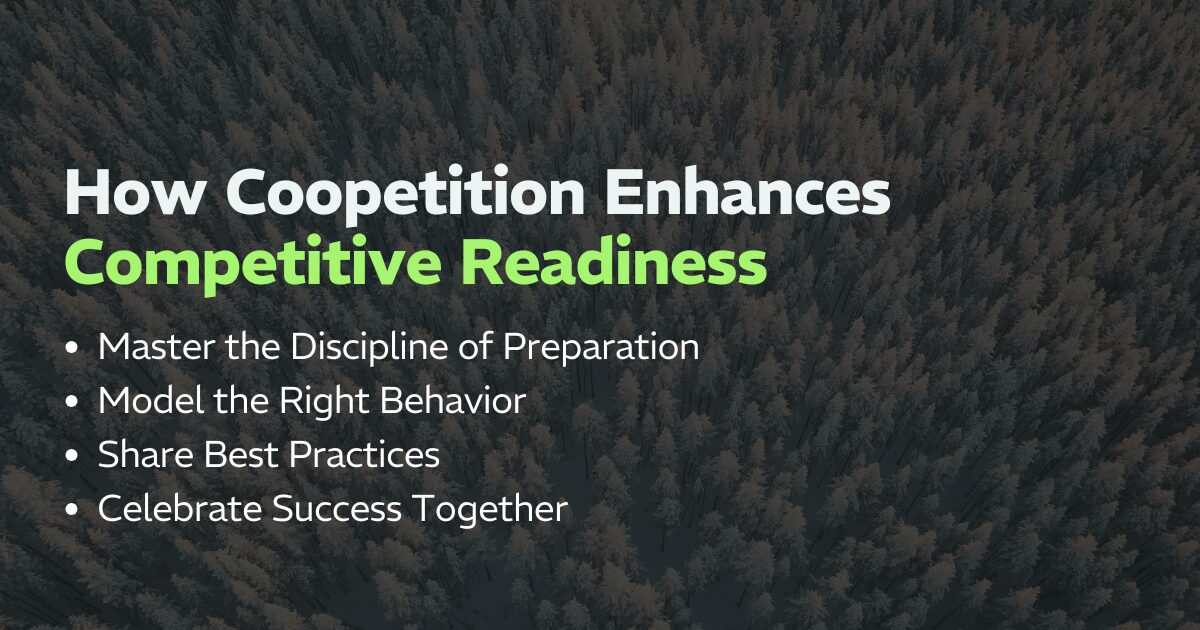 How Coopetition Enhances
Competitive Readiness

• Master the Discipline of Preparation
• Model the Right Behavior
• Share Best Practices
• Celebrate Success Together